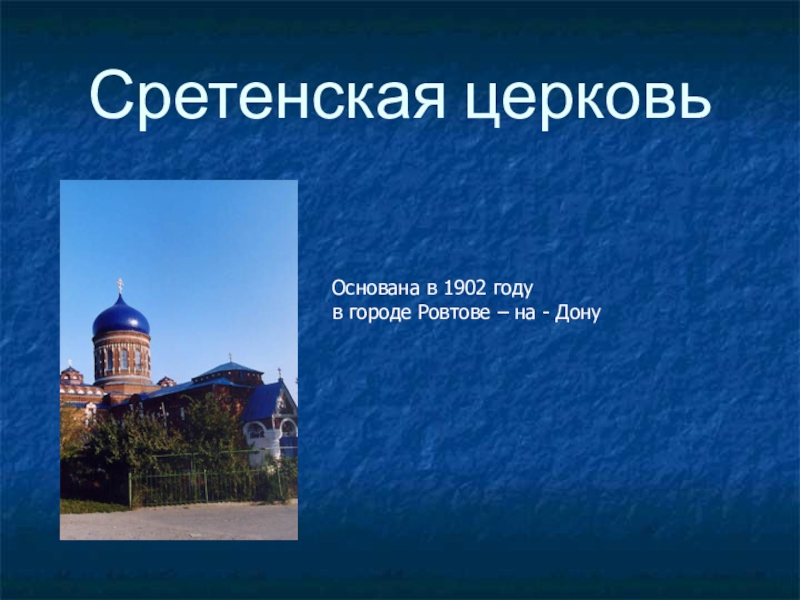 Сретенская церковь

Основана в 1902 году
в городе Ровтове – на - Дону